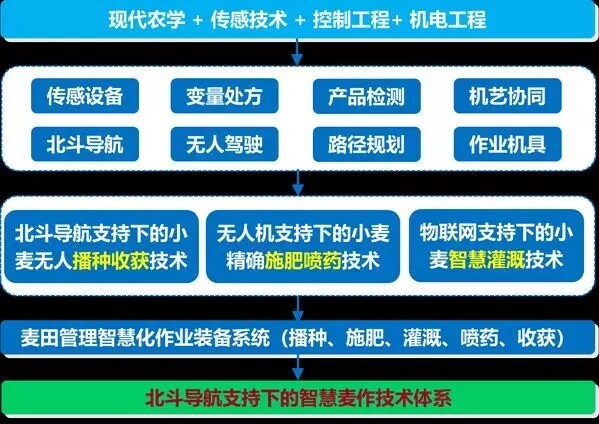 现代农学 + 传感技术 + 控制工程+ 机电工程

传感设备

变量处方

产品检测

机艺协同

北斗导航

无人驾驶

路径规划

作业机具

北斗导航支持下的小麦无人播种收获技术

无人机支持下的小麦精确施肥喷药技术

物联网支持下的小麦智慧灌溉技术

麦田管理智慧化作业装备系统（播种、施肥、灌溉、喷药、收获）

北斗导航支持下的智慧麦作技术体系